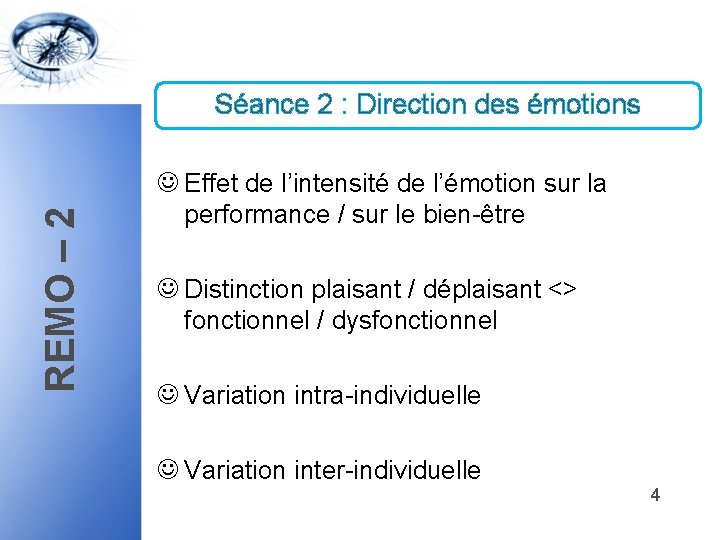 REMO – 2

Séance 2 : Direction des émotions

☺ Effet de l'intensité de l'émotion sur la performance / sur le bien-être

☺ Distinction plaisant / déplaisant <> fonctionnel / dysfonctionnel

☺ Variation intra-individuelle

☺ Variation inter-individuelle

4